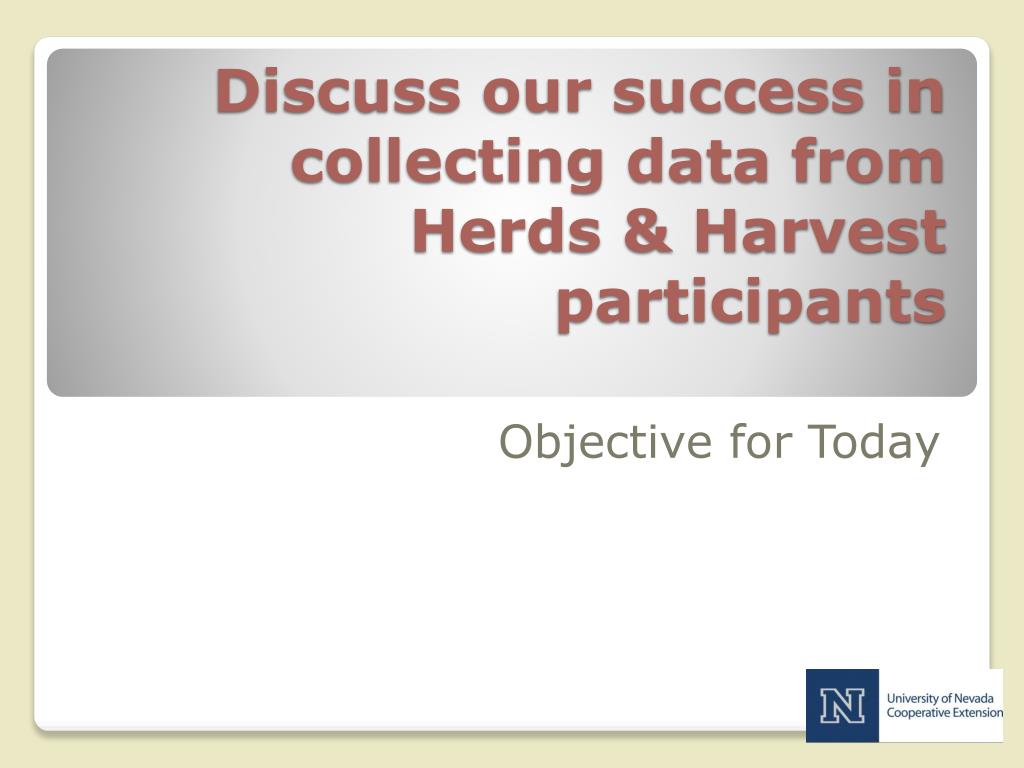 Discuss our success in collecting data from Herds & Harvest participants

Objective for Today

N

University of Nevada
Cooperative Extension